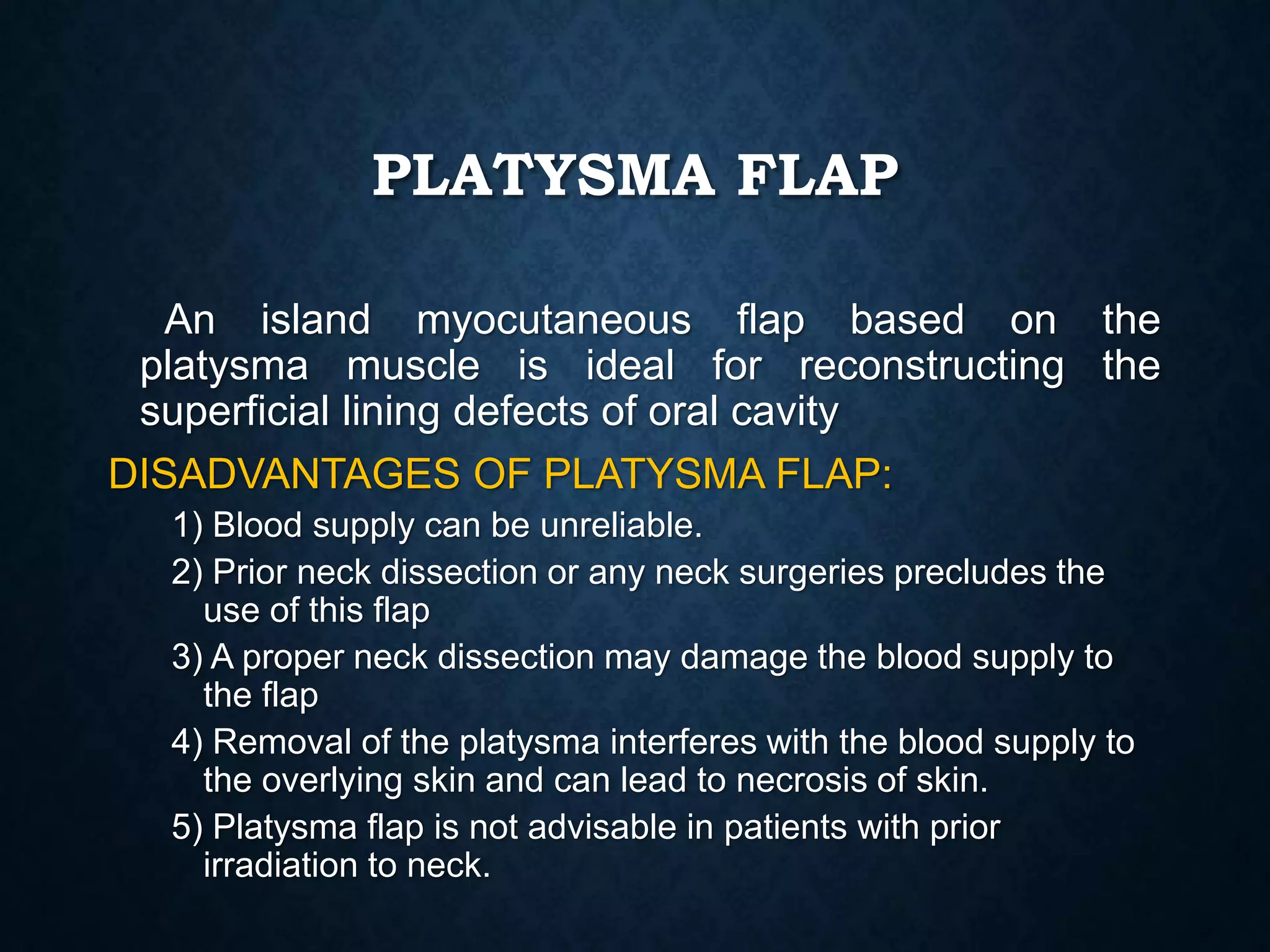 PLATYSMA FLAP

An island myocutaneous flap based on the platysma muscle is ideal for reconstructing the superficial lining defects of oral cavity

DISADVANTAGES OF PLATYSMA FLAP:

1) Blood supply can be unreliable.

2) Prior neck dissection or any neck surgeries precludes the use of this flap

3) A proper neck dissection may damage the blood supply to the flap

4) Removal of the platysma interferes with the blood supply to the overlying skin and can lead to necrosis of skin.

5) Platysma flap is not advisable in patients with prior irradiation to neck.